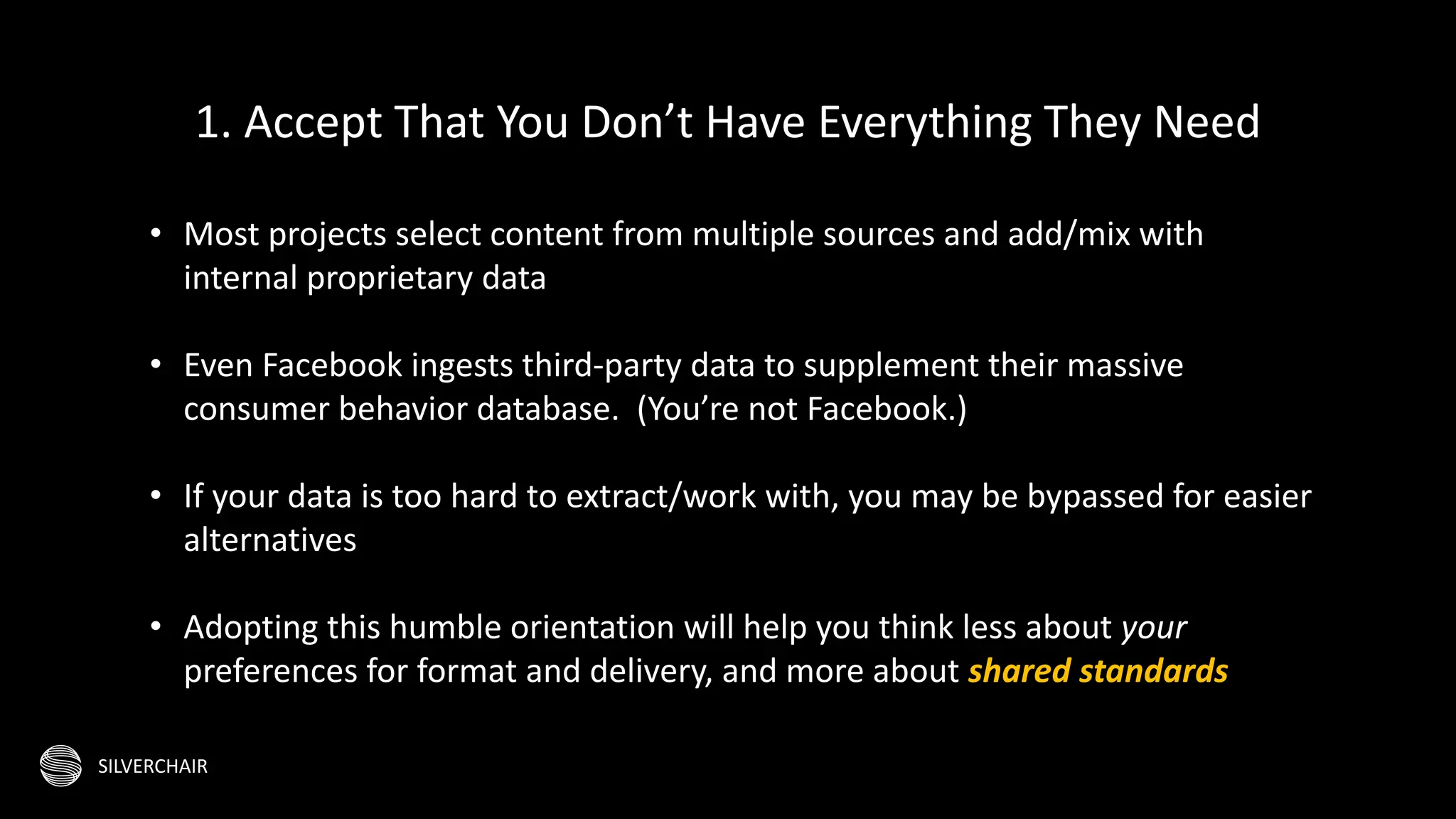 1. Accept That You Don’t Have Everything They Need

• Most projects select content from multiple sources and add/mix with internal proprietary data

• Even Facebook ingests third-party data to supplement their massive consumer behavior database. (You’re not Facebook.)

• If your data is too hard to extract/work with, you may be bypassed for easier alternatives

• Adopting this humble orientation will help you think less about your preferences for format and delivery, and more about shared standards

SILVERCHAIR